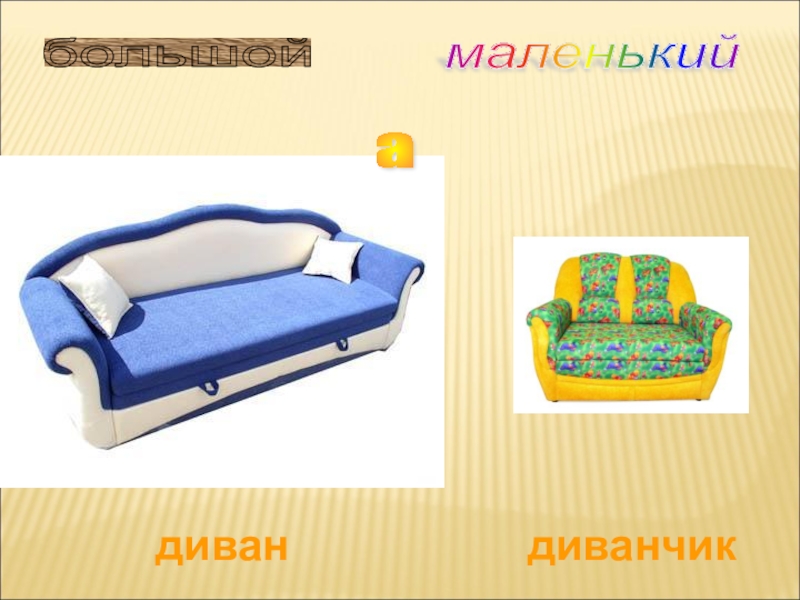 большой

маленький

а

диван

диванчик